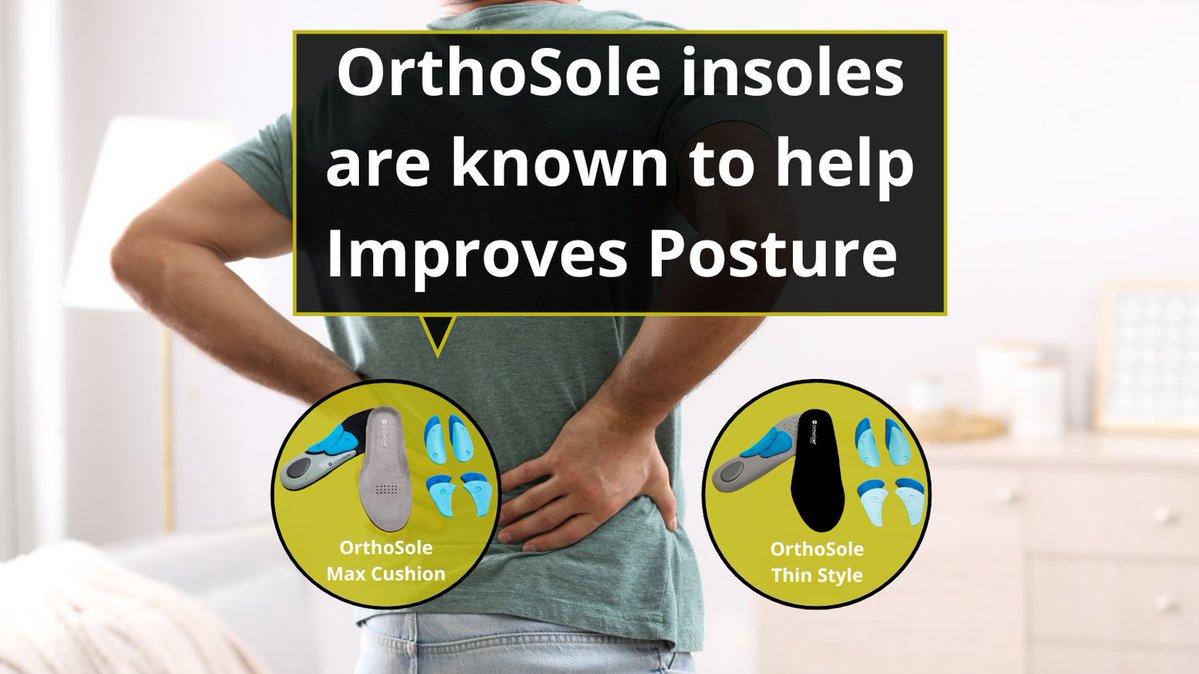 OrthoSole insoles are known to help Improves Posture

OrthoSole Max Cushion

OrthoSole Thin Style